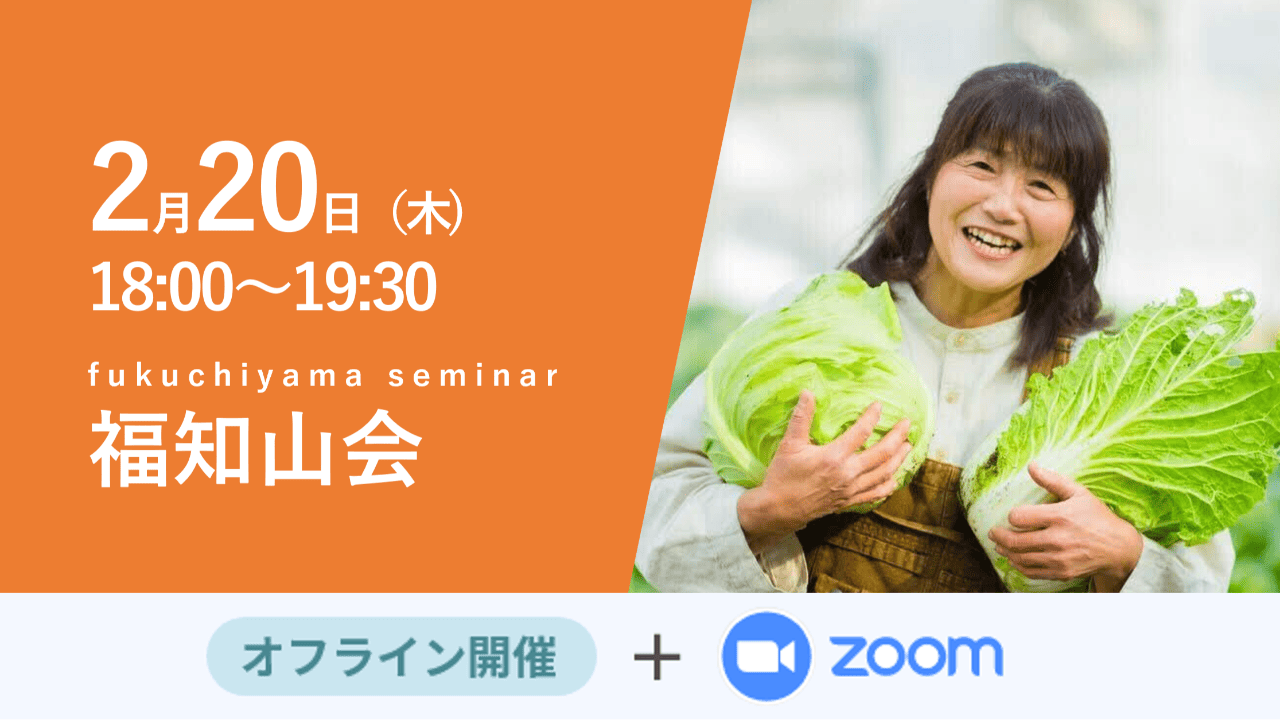 2月20日（木）
18:00〜19:30

fukuchiyama seminar
福知山会

オフライン開催 ＋ zoom